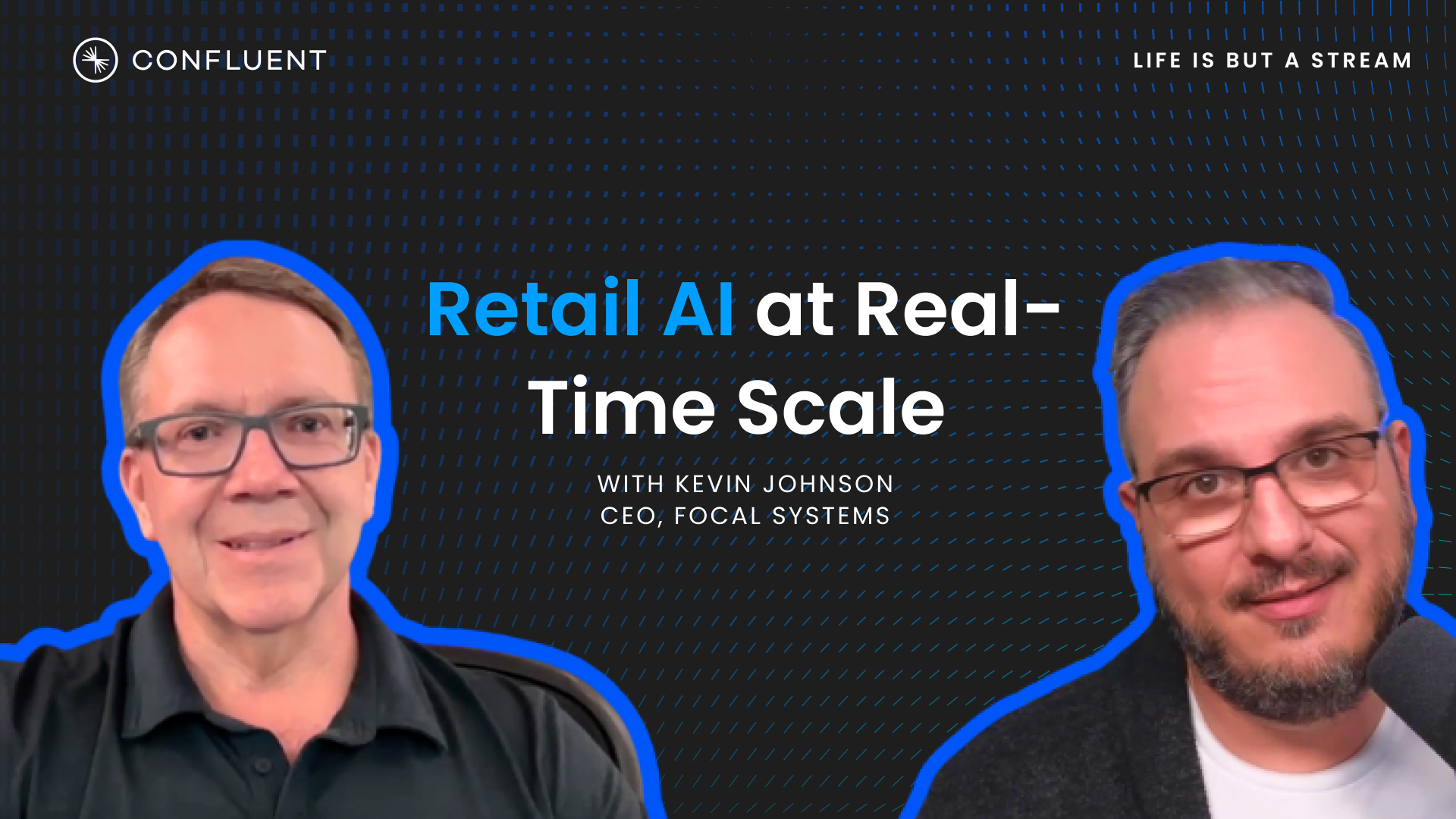 CONFLUENT

LIFE IS BUT A STREAM

Retail AI at Real-Time Scale

WITH KEVIN JOHNSON
CEO, FOCAL SYSTEMS